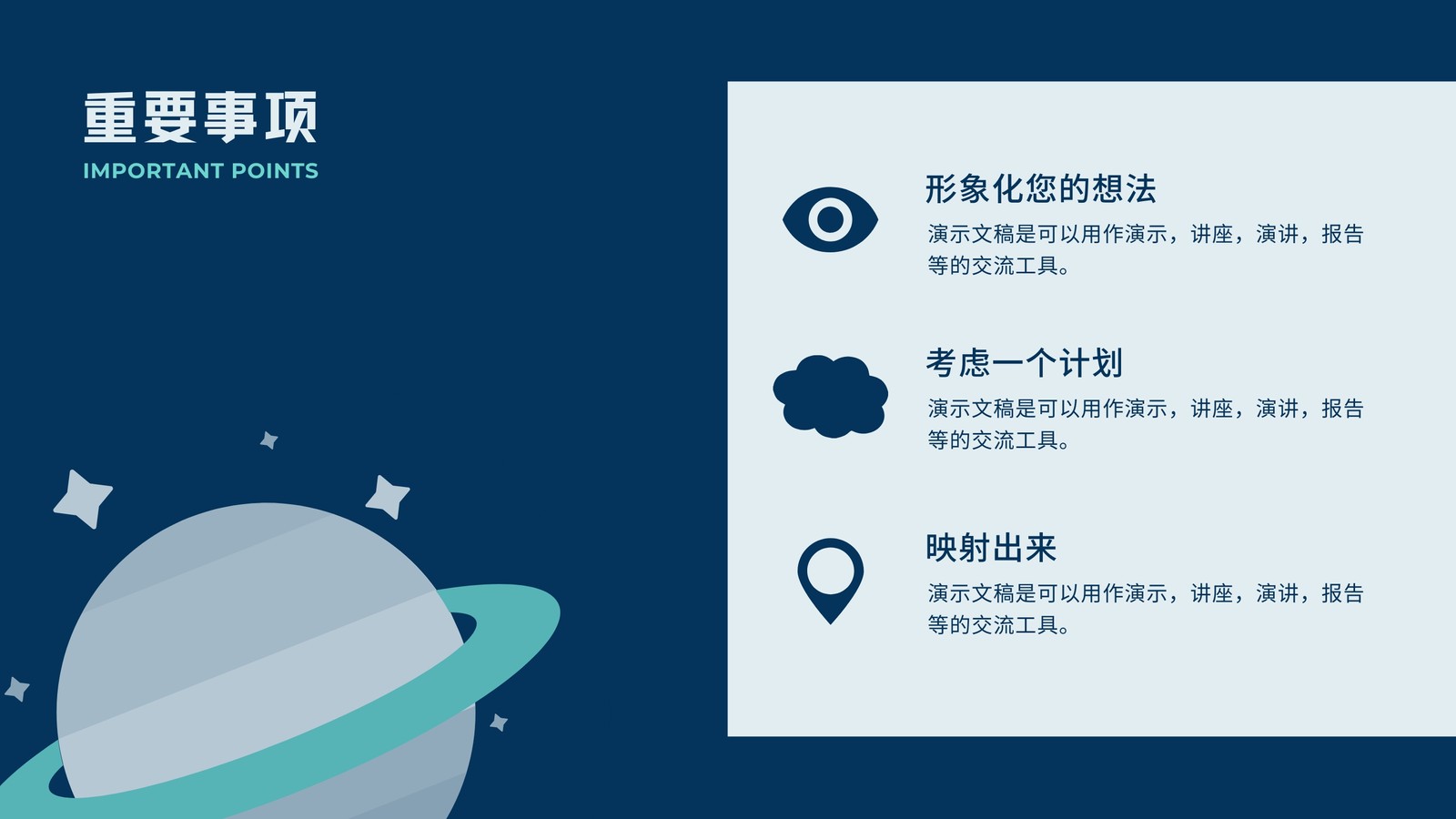 重要事项
IMPORTANT POINTS

形象化您的想法
演示文稿是可以用作演示，讲座，演讲，报告等的交流工具。

考虑一个计划
演示文稿是可以用作演示，讲座，演讲，报告等的交流工具。

映射出来
演示文稿是可以用作演示，讲座，演讲，报告等的交流工具。